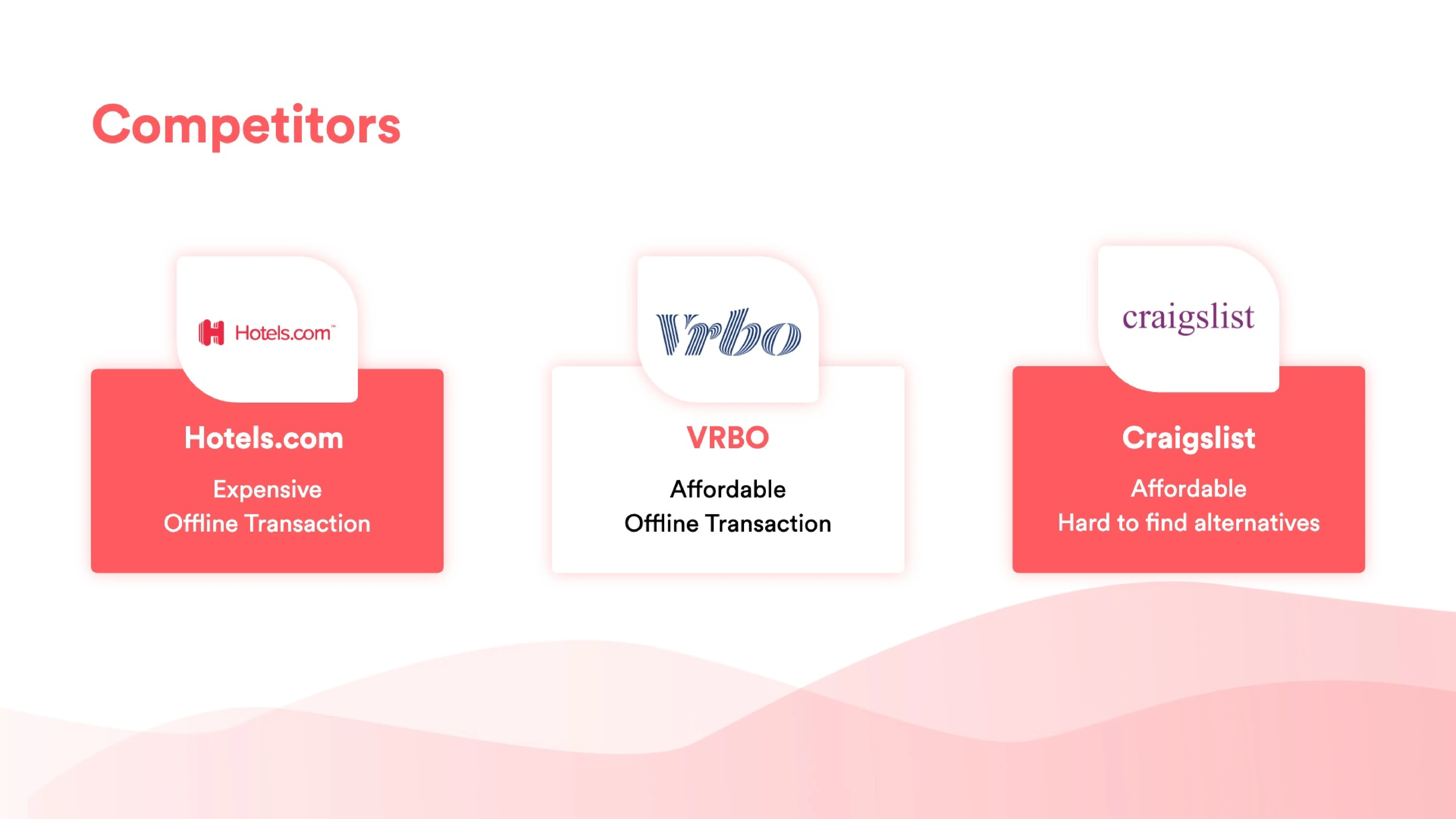 Competitors

Hotels.com™

Hotels.com

Expensive
Offline Transaction

Vrbo

VRBO

Affordable
Offline Transaction

craigslist

Craigslist

Affordable
Hard to find alternatives